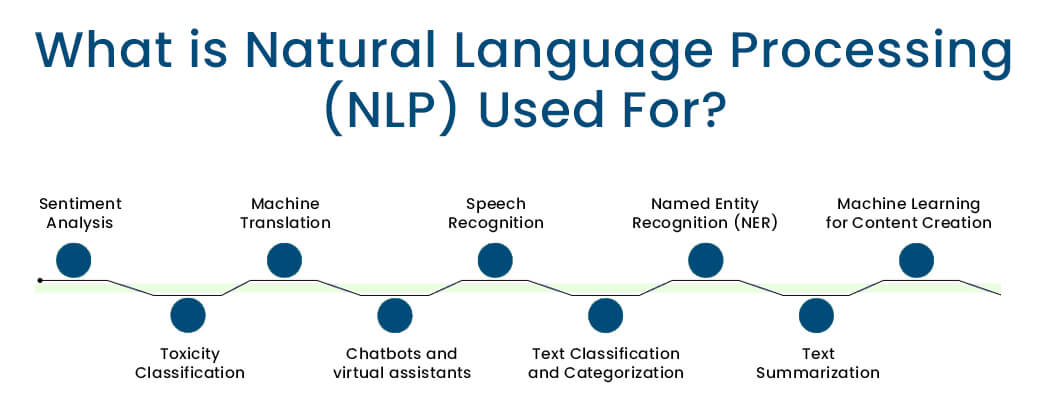 What is Natural Language Processing (NLP) Used For?

Sentiment Analysis

Toxicity Classification

Machine Translation

Chatbots and virtual assistants

Speech Recognition

Text Classification and Categorization

Named Entity Recognition (NER)

Text Summarization

Machine Learning for Content Creation